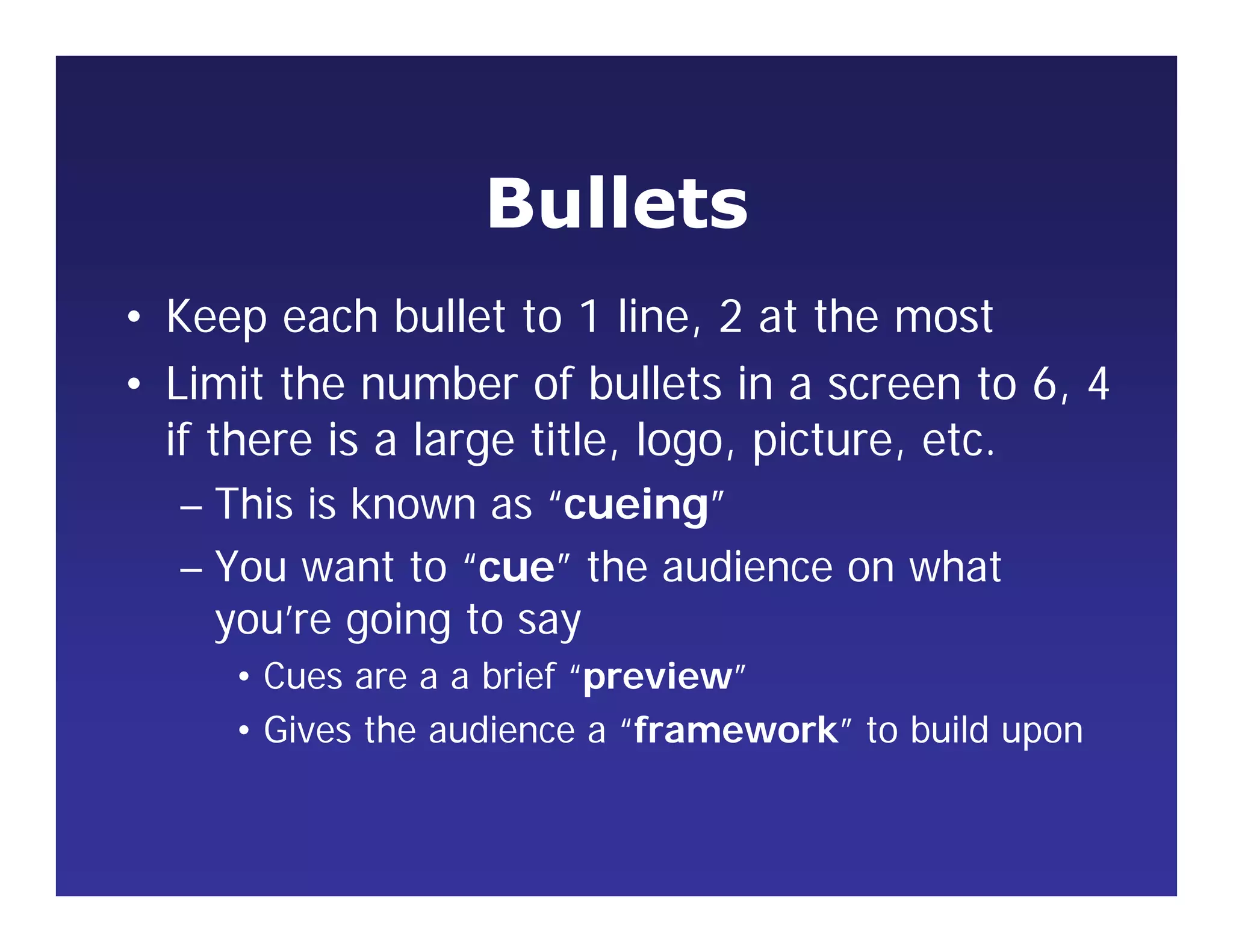 Bullets

• Keep each bullet to 1 line, 2 at the most
• Limit the number of bullets in a screen to 6, 4 if there is a large title, logo, picture, etc.
– This is known as “cueing”
– You want to “cue” the audience on what you’re going to say
• Cues are a a brief “preview”
• Gives the audience a “framework” to build upon